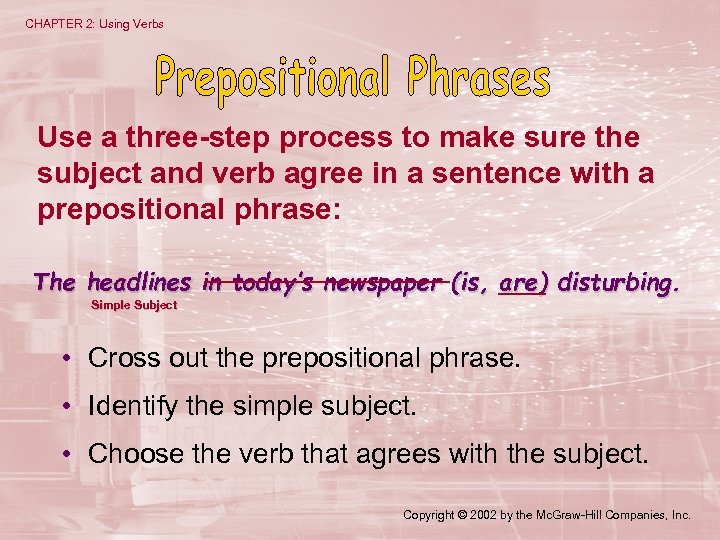 CHAPTER 2: Using Verbs

Prepositional Phrases

Use a three-step process to make sure the subject and verb agree in a sentence with a prepositional phrase:

The headlines in today's newspaper (is, are) disturbing.
Simple Subject

• Cross out the prepositional phrase.
• Identify the simple subject.
• Choose the verb that agrees with the subject.

Copyright © 2002 by the McGraw-Hill Companies, Inc.